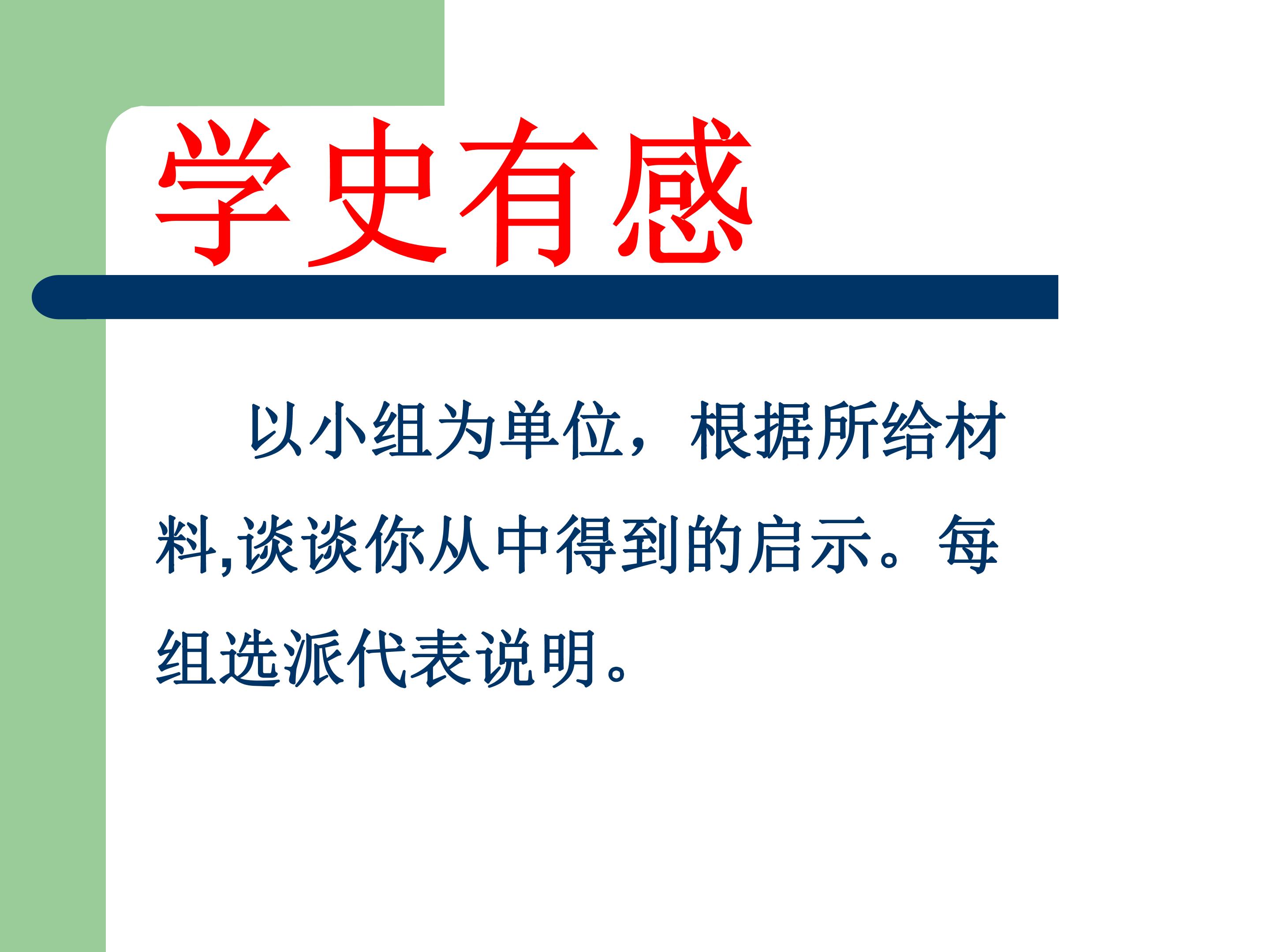 学史有感

以小组为单位，根据所给材料,谈谈你从中得到的启示。每组选派代表说明。